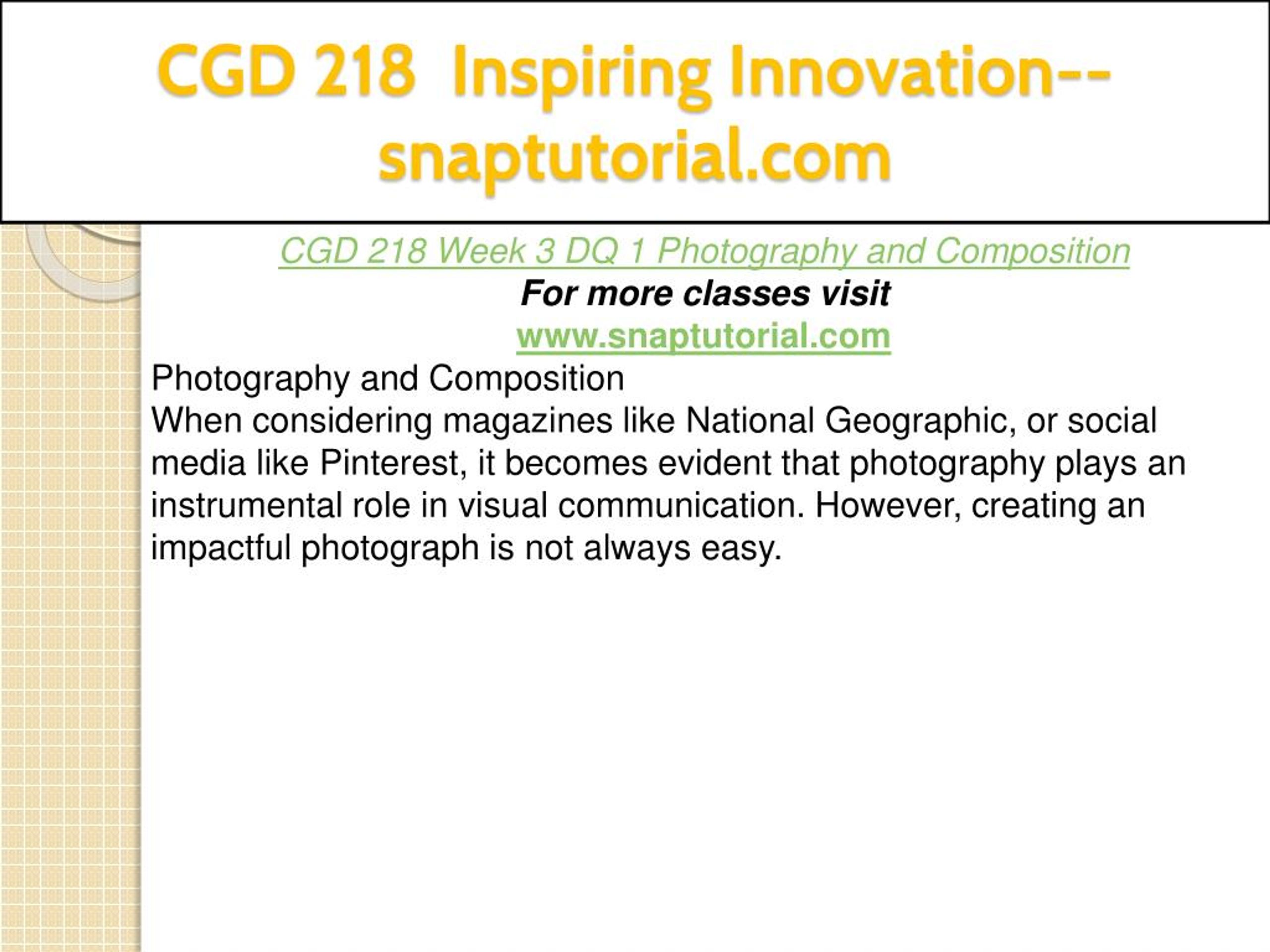 CGD 218 Inspiring Innovation--snaptutorial.com

CGD 218 Week 3 DQ 1 Photography and Composition

For more classes visit

www.snaptutorial.com

Photography and Composition

When considering magazines like National Geographic, or social media like Pinterest, it becomes evident that photography plays an instrumental role in visual communication. However, creating an impactful photograph is not always easy.